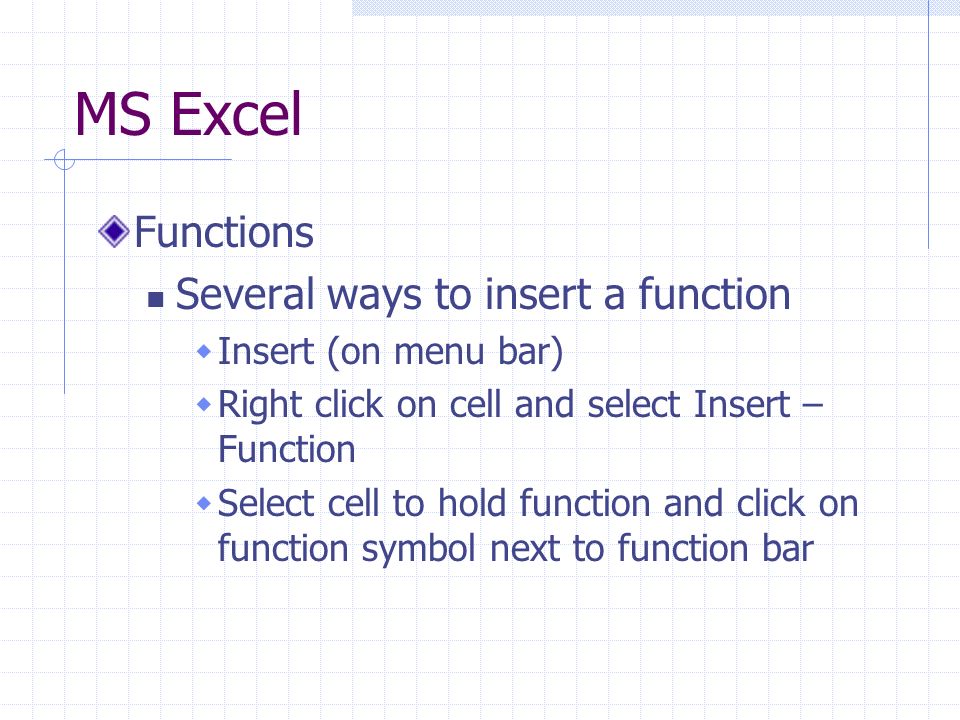 MS Excel

Functions

Several ways to insert a function

Insert (on menu bar)

Right click on cell and select Insert – Function

Select cell to hold function and click on function symbol next to function bar